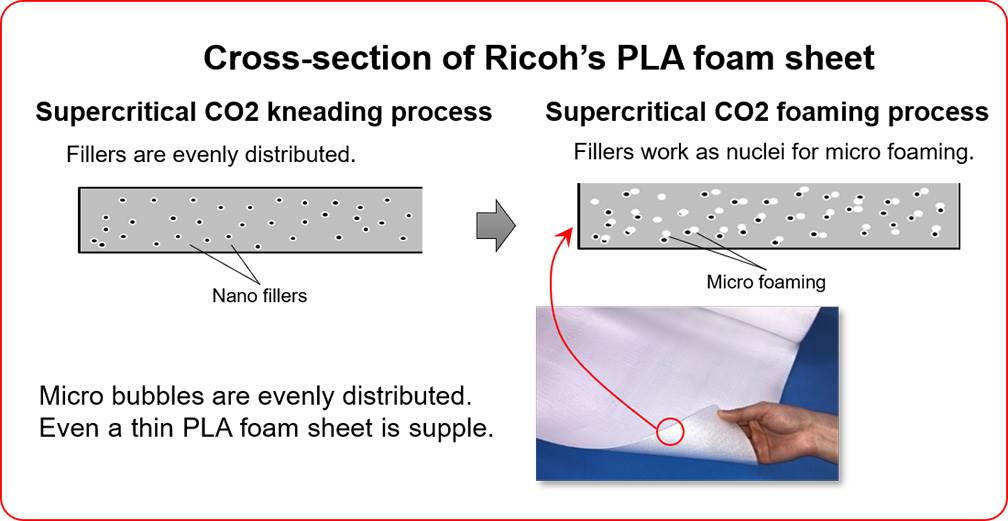 Cross-section of Ricoh's PLA foam sheet

Supercritical CO2 kneading process

Fillers are evenly distributed.

Nano fillers

Supercritical CO2 foaming process

Fillers work as nuclei for micro foaming.

Micro foaming

Micro bubbles are evenly distributed.
Even a thin PLA foam sheet is supple.